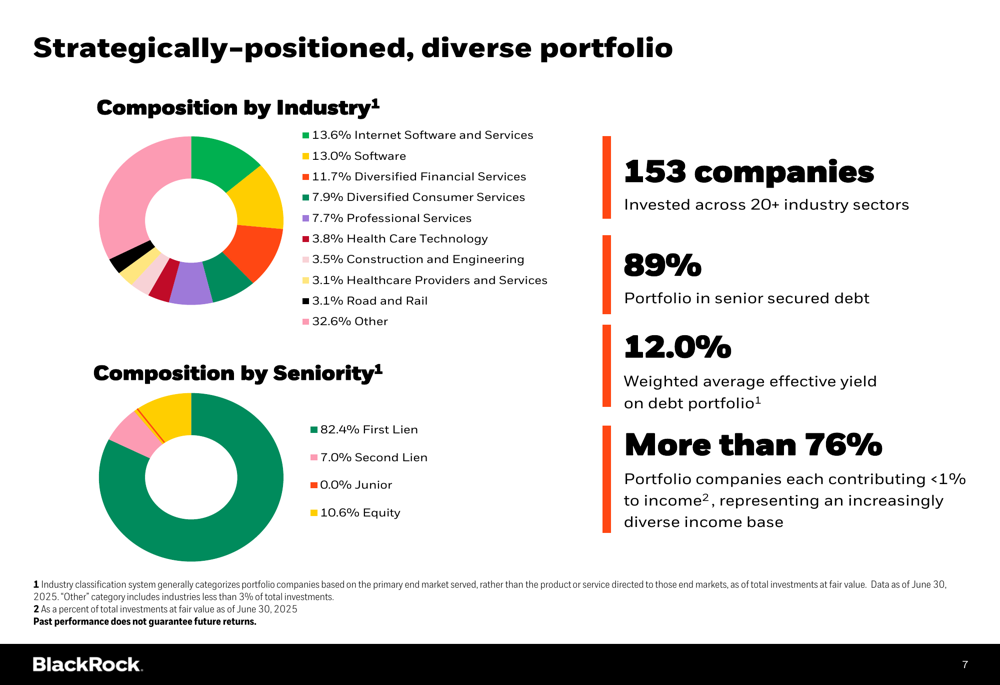 Strategically-positioned, diverse portfolio

Composition by Industry$^1$

13.6% Internet Software and Services
13.0% Software
11.7% Diversified Financial Services
7.9% Diversified Consumer Services
7.7% Professional Services
3.8% Health Care Technology
3.5% Construction and Engineering
3.1% Healthcare Providers and Services
3.1% Road and Rail
32.6% Other

Composition by Seniority$^1$

82.4% First Lien
7.0% Second Lien
0.0% Junior
10.6% Equity

153 companies
Invested across 20+ industry sectors

89%
Portfolio in senior secured debt

12.0%
Weighted average effective yield on debt portfolio$^1$

More than 76%
Portfolio companies each contributing <1% to income$^2$, representing an increasingly diverse income base

1 Industry classification system generally categorizes portfolio companies based on the primary end market served, rather than the product or service directed to those end markets, as of total investments at fair value. Data as of June 30, 2025. "Other" category includes industries less than 3% of total investments.
2 As a percent of total investments at fair value as of June 30, 2025
Past performance does not guarantee future returns.

BlackRock.

7